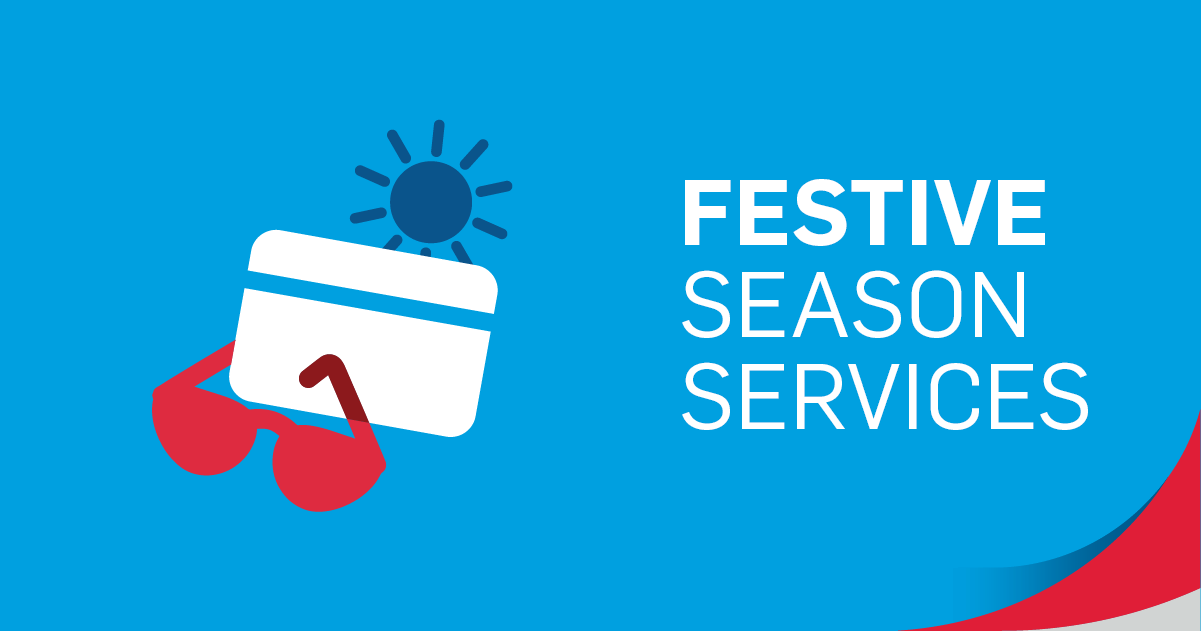 FESTIVE
SEASON
SERVICES